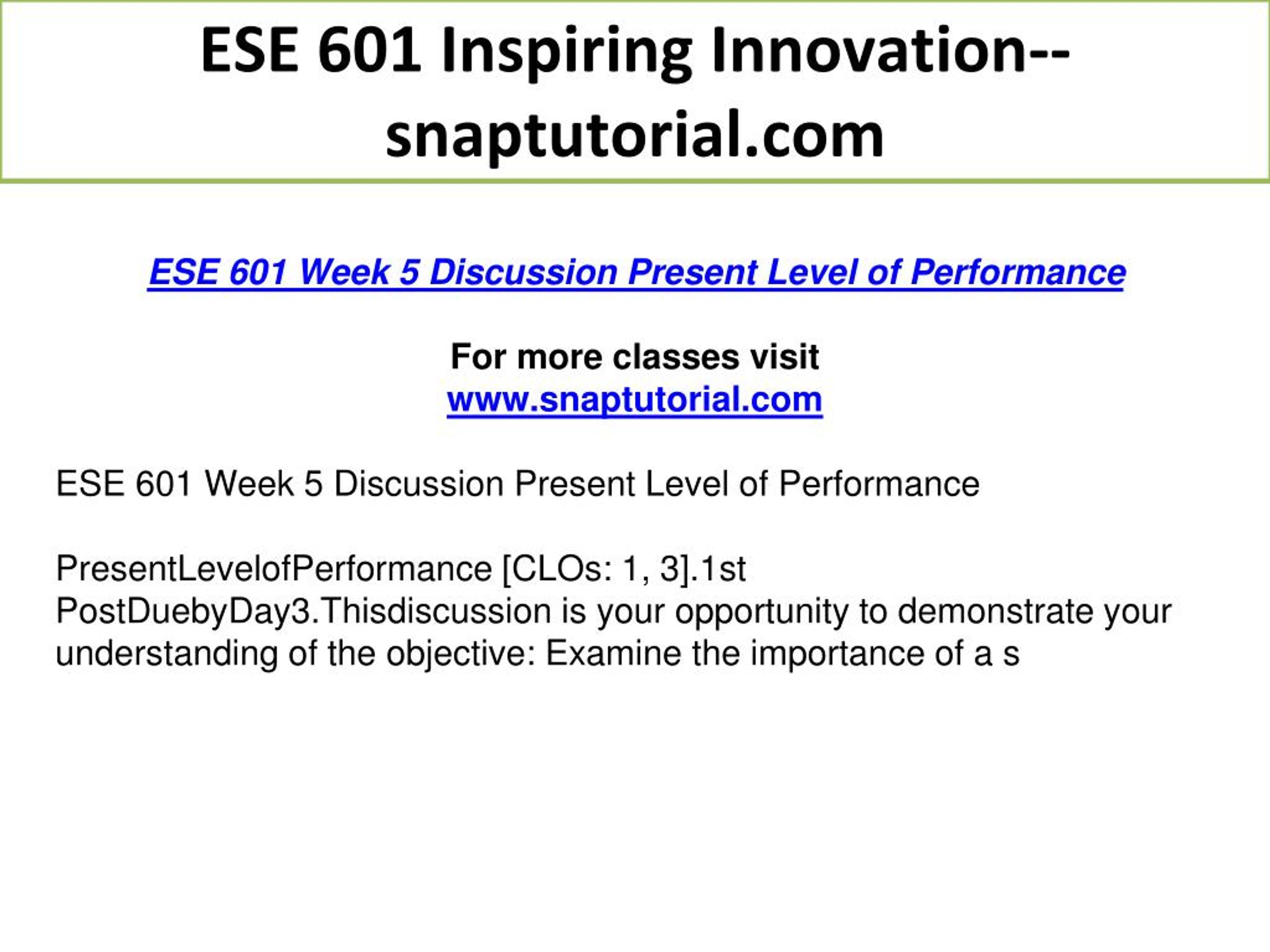 ESE 601 Inspiring Innovation--snaptutorial.com

ESE 601 Week 5 Discussion Present Level of Performance

For more classes visit
www.snaptutorial.com

ESE 601 Week 5 Discussion Present Level of Performance

PresentLevelofPerformance [CLOs: 1, 3].1st PostDuebyDay3.Thisdiscussion is your opportunity to demonstrate your understanding of the objective: Examine the importance of a s